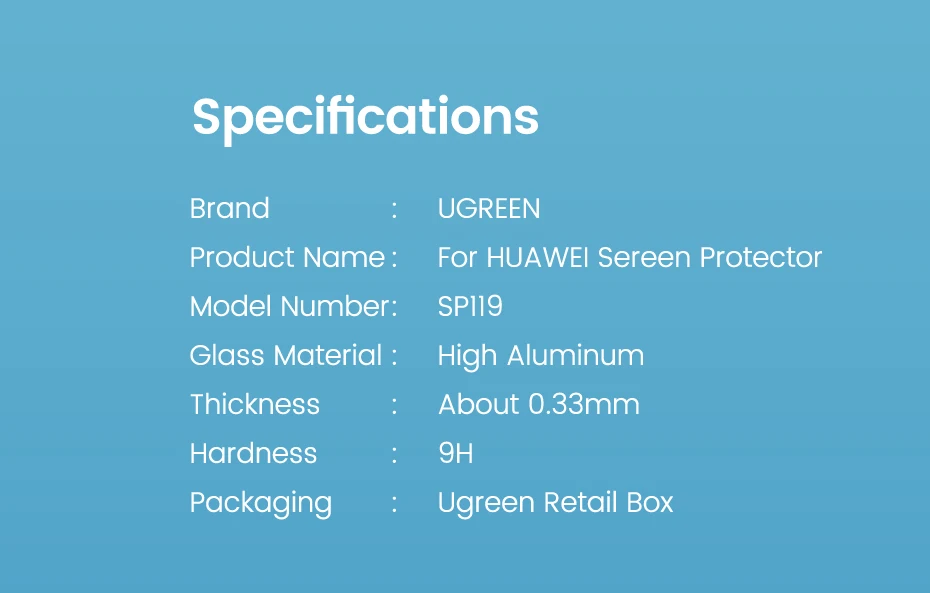 Specifications

Brand : UGREEN
Product Name : For HUAWEI Sereen Protector
Model Number: SP119
Glass Material : High Aluminum
Thickness : About 0.33mm
Hardness : 9H
Packaging : Ugreen Retail Box